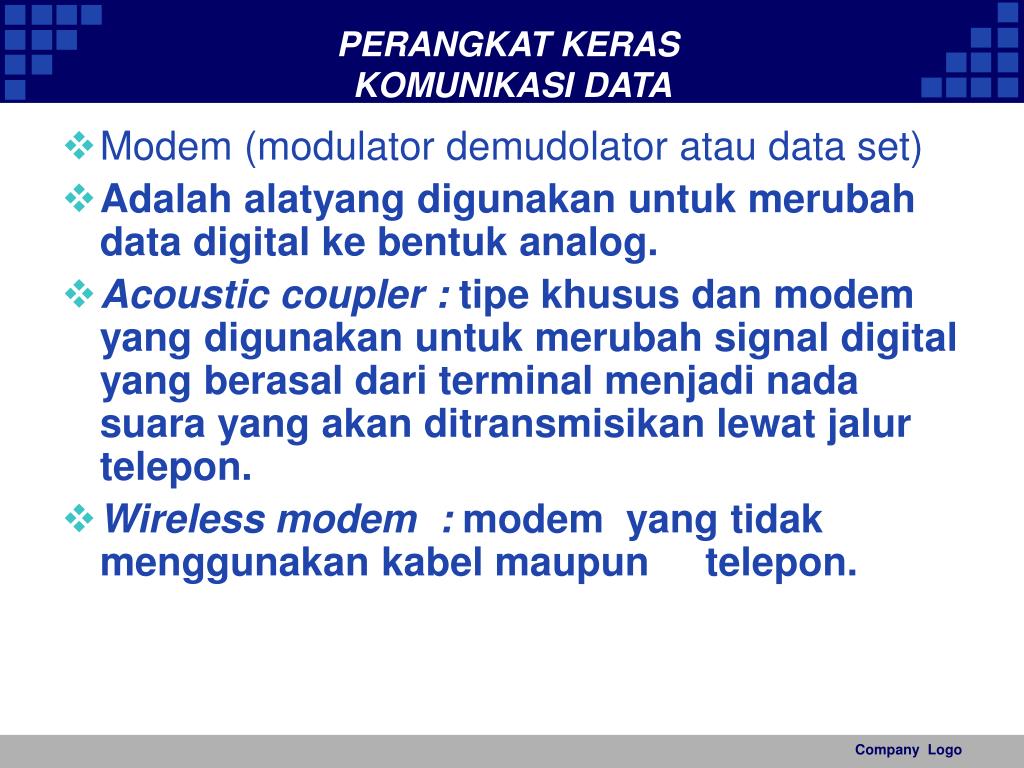 PERANGKAT KERAS
KOMUNIKASI DATA

❖ Modem (modulator demudolator atau data set)

❖ Adalah alatyang digunakan untuk merubah data digital ke bentuk analog.

❖ Acoustic coupler : tipe khusus dan modem yang digunakan untuk merubah signal digital yang berasal dari terminal menjadi nada suara yang akan ditransmisikan lewat jalur telepon.

❖ Wireless modem : modem yang tidak menggunakan kabel maupun telepon.

Company Logo